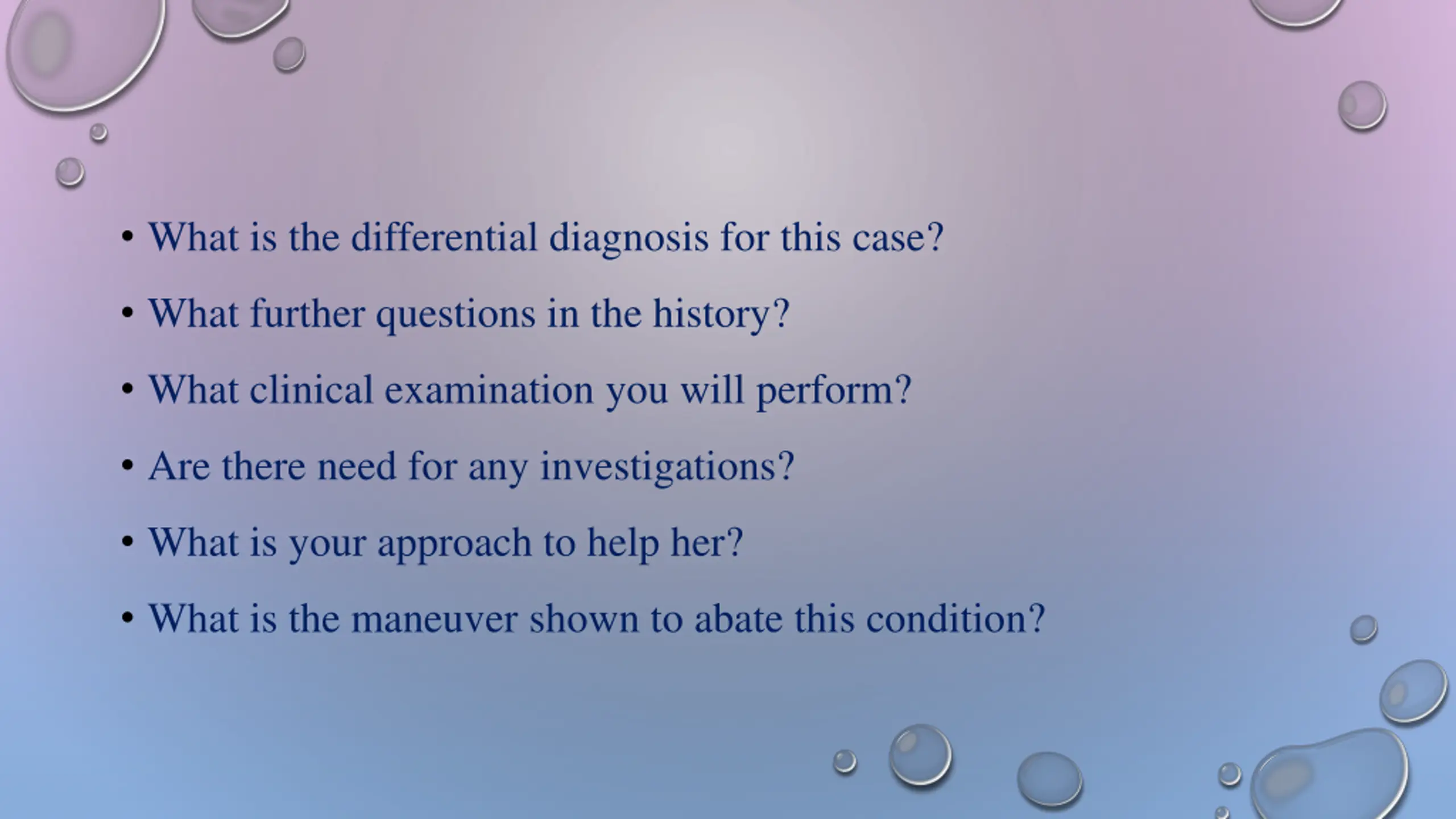 • What is the differential diagnosis for this case?

• What further questions in the history?

• What clinical examination you will perform?

• Are there need for any investigations?

• What is your approach to help her?

• What is the maneuver shown to abate this condition?